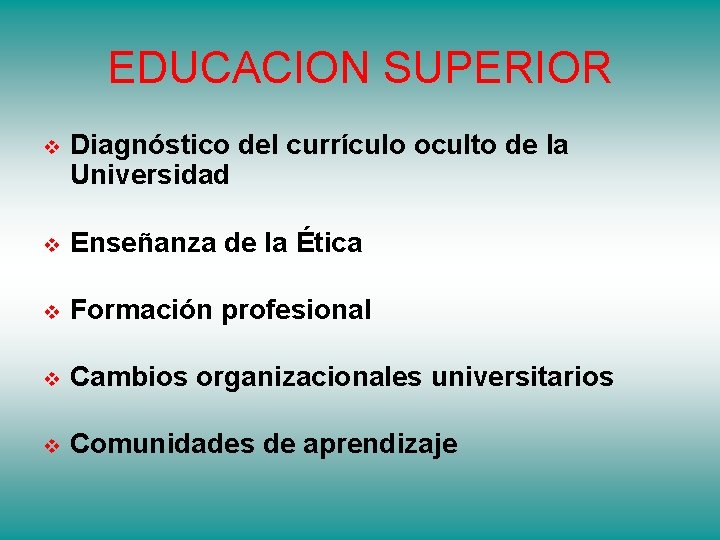 EDUCACION SUPERIOR

❖ Diagnóstico del currículo oculto de la Universidad

❖ Enseñanza de la Ética

❖ Formación profesional

❖ Cambios organizacionales universitarios

❖ Comunidades de aprendizaje